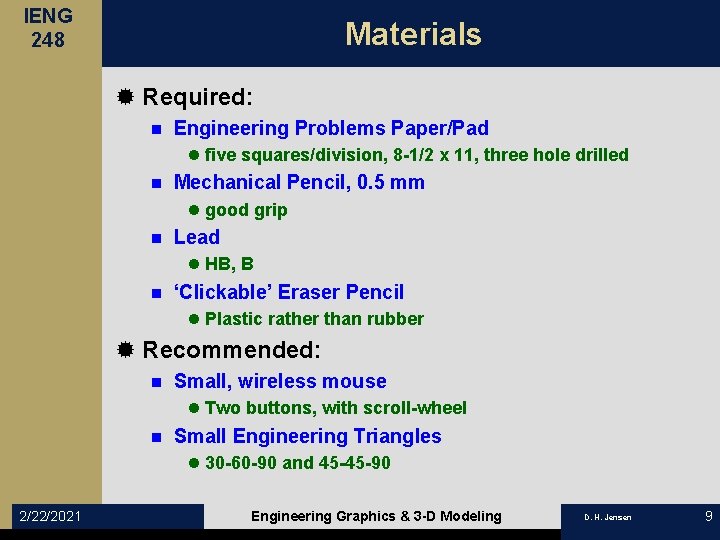 IENG 248

Materials

Required:

Engineering Problems Paper/Pad

five squares/division, 8-1/2 x 11, three hole drilled

Mechanical Pencil, 0.5 mm

good grip

Lead

HB, B

'Clickable' Eraser Pencil

Plastic rather than rubber

Recommended:

Small, wireless mouse

Two buttons, with scroll-wheel

Small Engineering Triangles

30-60-90 and 45-45-90

2/22/2021

Engineering Graphics & 3-D Modeling

D. H. Jensen

9